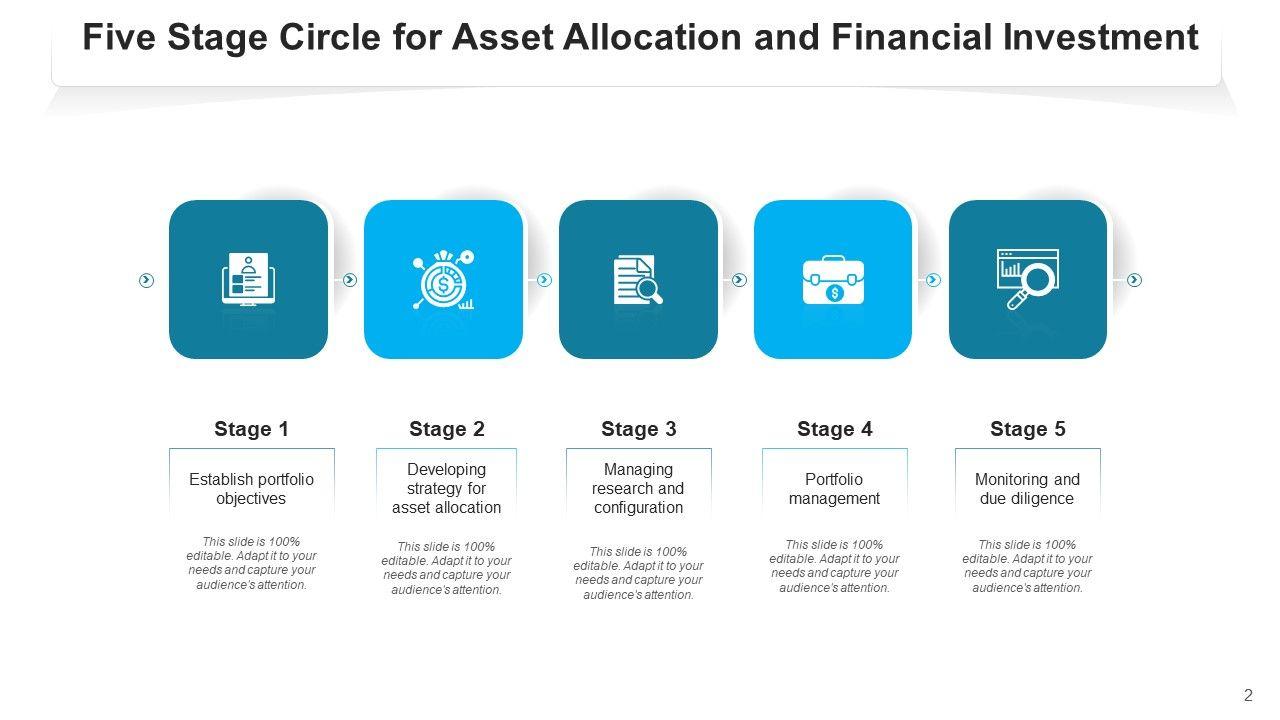 Five Stage Circle for Asset Allocation and Financial Investment

Stage 1

Establish portfolio objectives

This slide is 100% editable. Adapt it to your needs and capture your audience's attention.

Stage 2

Developing strategy for asset allocation

This slide is 100% editable. Adapt it to your needs and capture your audience's attention.

Stage 3

Managing research and configuration

This slide is 100% editable. Adapt it to your needs and capture your audience's attention.

Stage 4

Portfolio management

This slide is 100% editable. Adapt it to your needs and capture your audience's attention.

Stage 5

Monitoring and due diligence

This slide is 100% editable. Adapt it to your needs and capture your audience's attention.

2